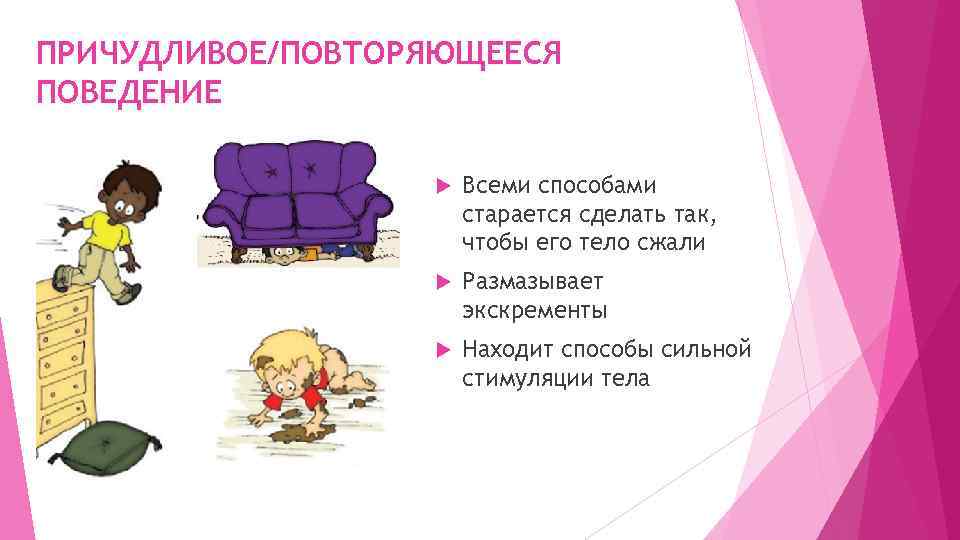 ПРИЧУДЛИВОЕ/ПОВТОРЯЮЩЕЕСЯ ПОВЕДЕНИЕ

Всеми способами старается сделать так, чтобы его тело сжали

Размазывает экскременты

Находит способы сильной стимуляции тела